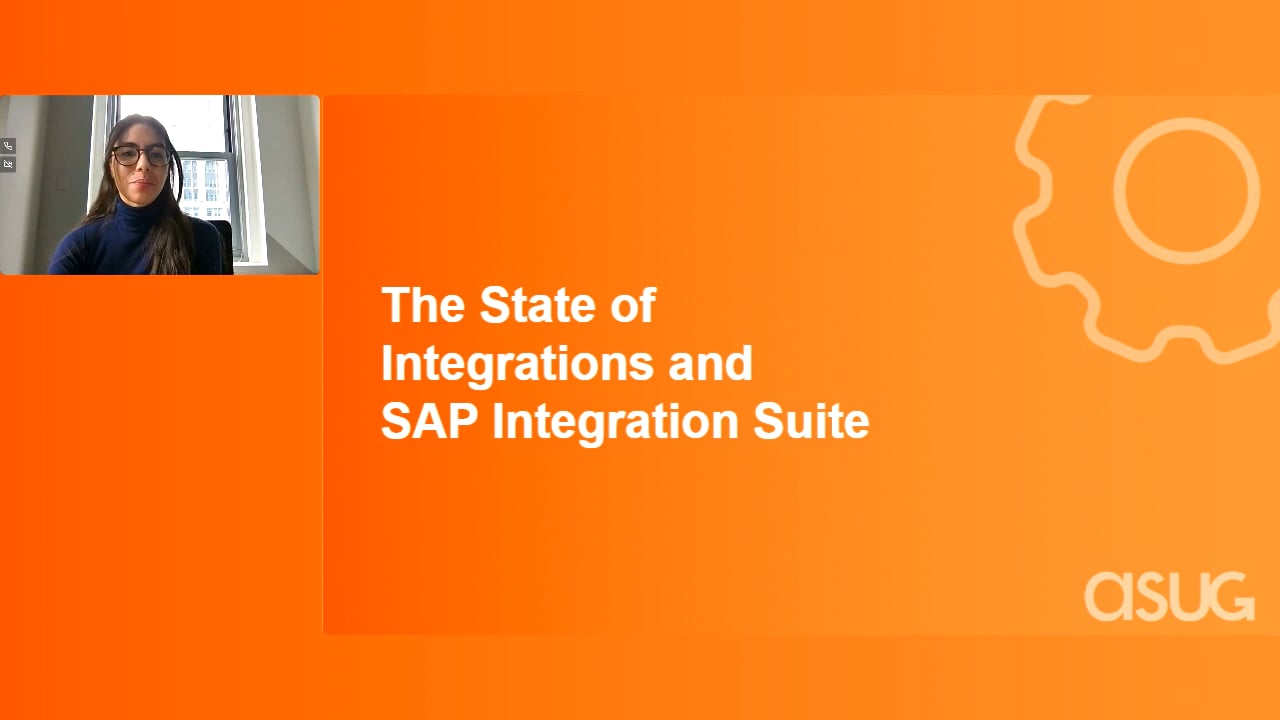 The State of Integrations and SAP Integration Suite

asug